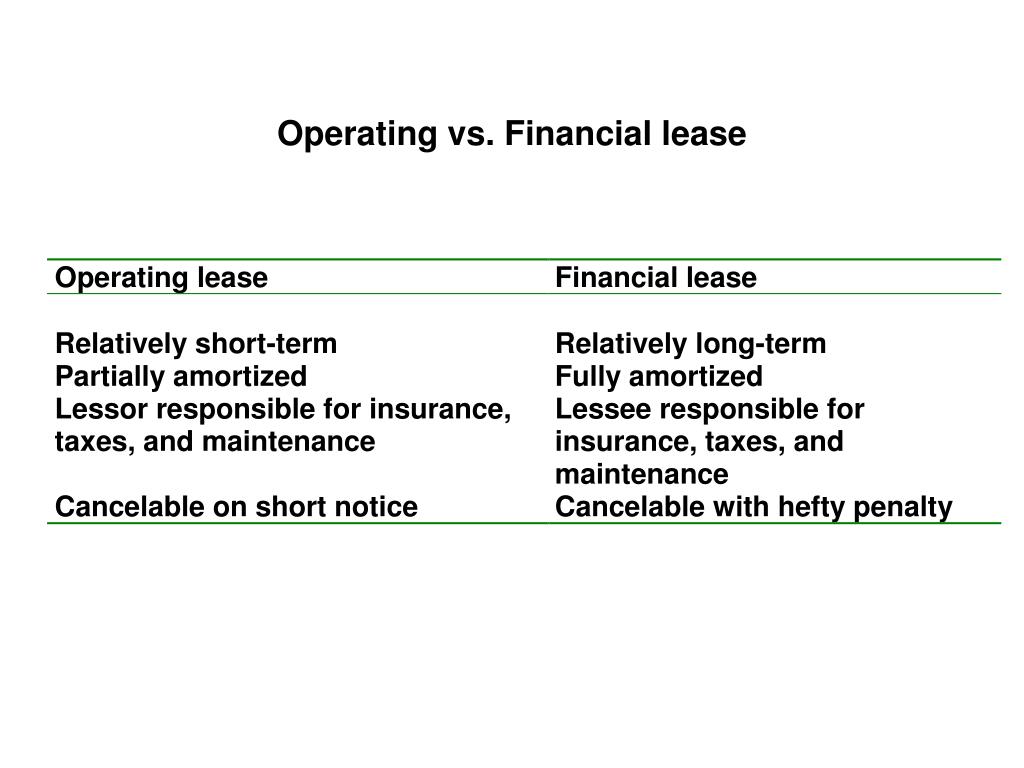 Operating vs. Financial lease

| Operating lease | Financial lease |
|---|---|
| Relatively short-term | Relatively long-term |
| Partially amortized | Fully amortized |
| Lessor responsible for insurance, taxes, and maintenance | Lessee responsible for insurance, taxes, and maintenance |
| Cancelable on short notice | Cancelable with hefty penalty |